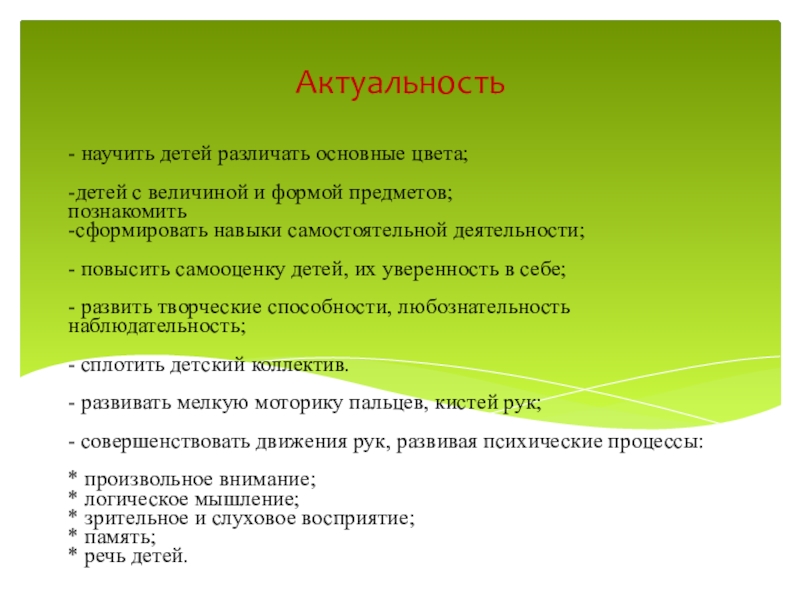 Актуальность

- научить детей различать основные цвета;

-детей с величиной и формой предметов;
познакомить
-сформировать навыки самостоятельной деятельности;

- повысить самооценку детей, их уверенность в себе;

- развить творческие способности, любознательность наблюдательность;

- сплотить детский коллектив.

- развивать мелкую моторику пальцев, кистей рук;

- совершенствовать движения рук, развивая психические процессы:

* произвольное внимание;
* логическое мышление;
* зрительное и слуховое восприятие;
* память;
* речь детей.